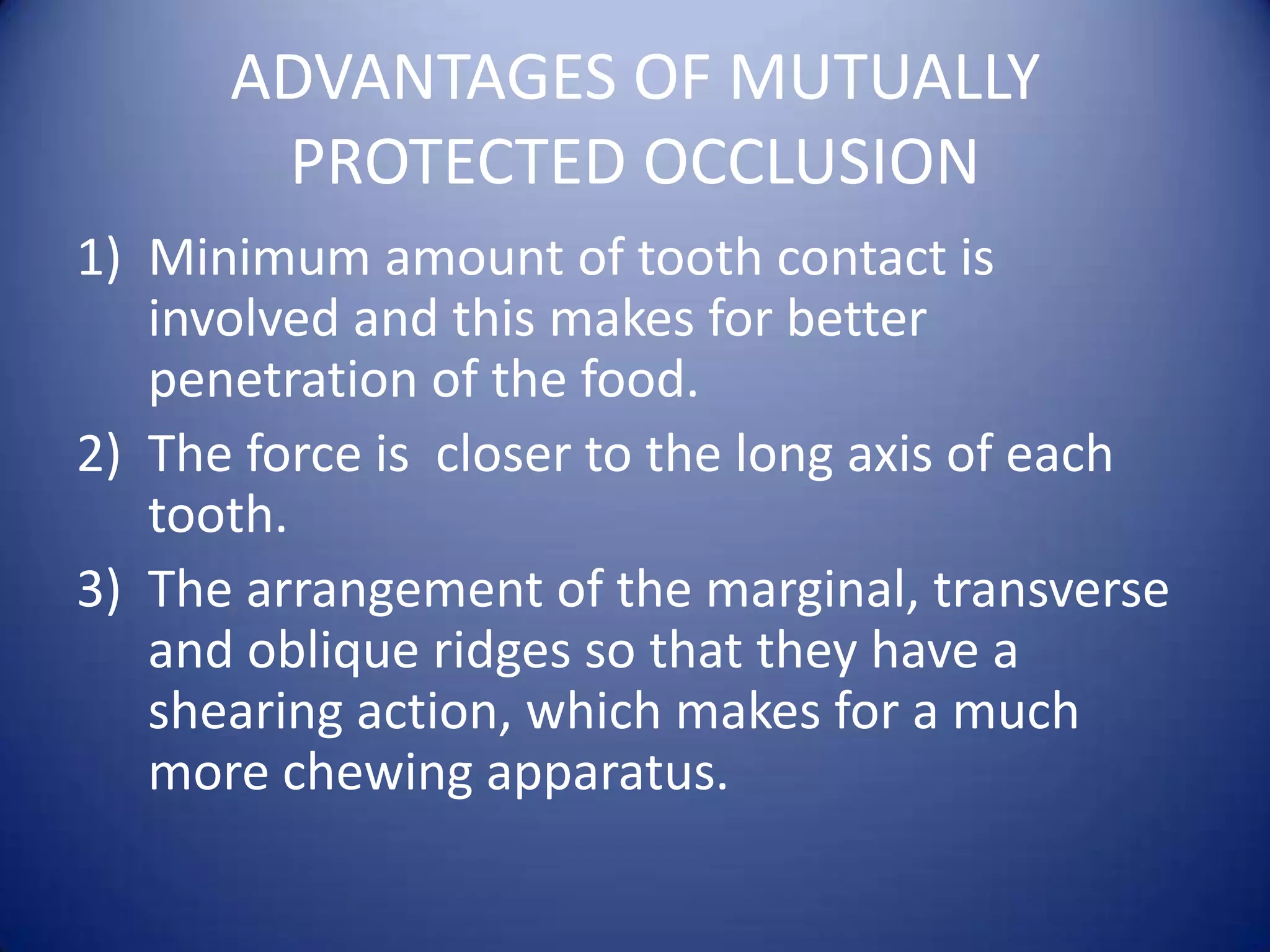 ADVANTAGES OF MUTUALLY PROTECTED OCCLUSION

1) Minimum amount of tooth contact is involved and this makes for better penetration of the food.

2) The force is  closer to the long axis of each tooth.

3) The arrangement of the marginal, transverse and oblique ridges so that they have a shearing action, which makes for a much more chewing apparatus.